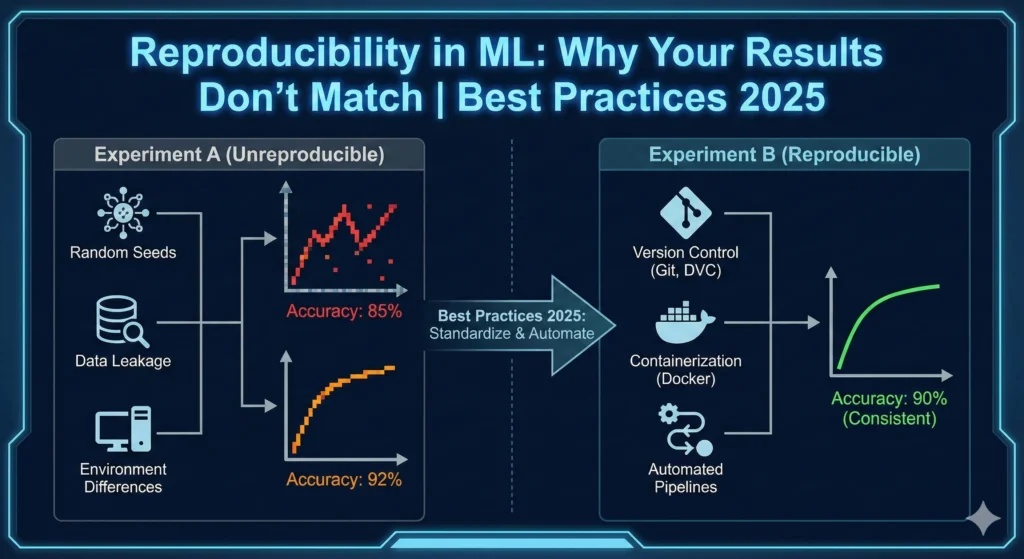 Reproducibility in ML: Why Your Results Don't Match | Best Practices 2025

Experiment A (Unreproducible)

Random Seeds

Data Leakage

Environment Differences

Accuracy: 85%

Accuracy: 92%

Best Practices 2025: Standardize & Automate

Experiment B (Reproducible)

Version Control (Git, DVC)

Containerization (Docker)

Automated Pipelines

Accuracy: 90% (Consistent)